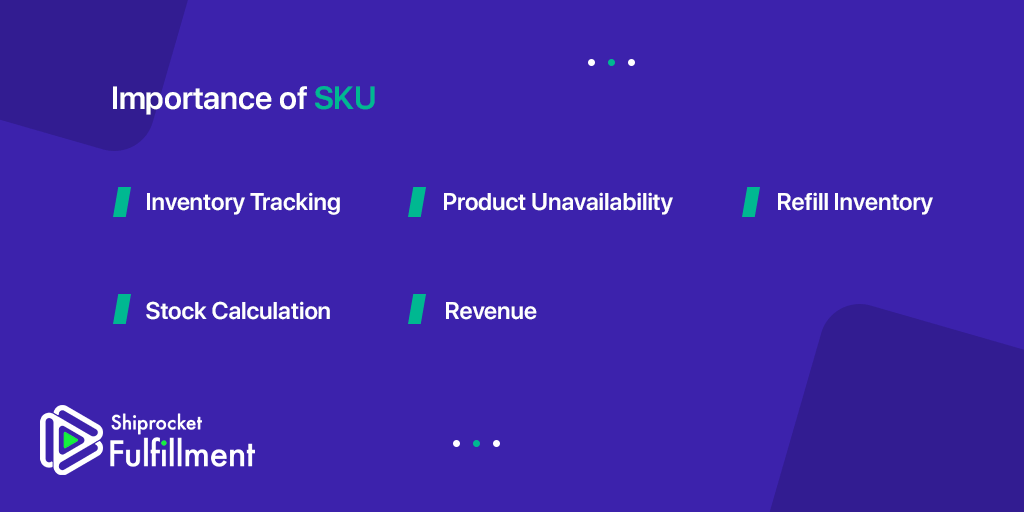 Importance of SKU

Inventory Tracking

Product Unavailability

Refill Inventory

Stock Calculation

Revenue

Shiprocket
Fulfillment